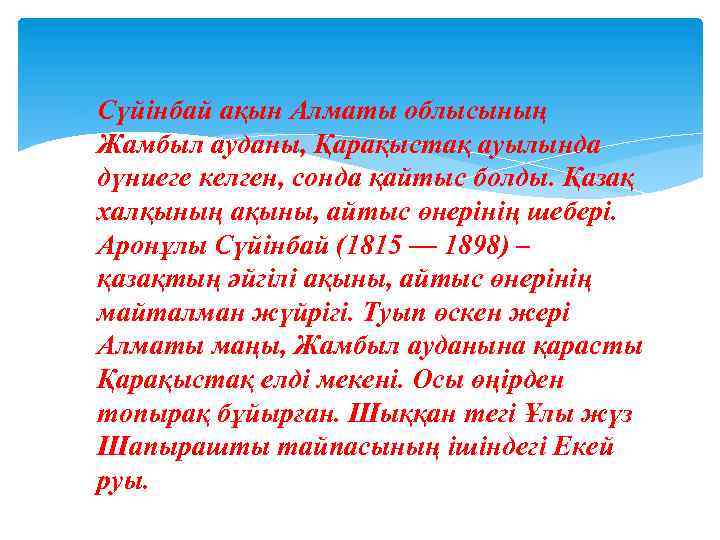 Сүйінбай ақын Алматы облысының Жамбыл ауданы, Қарақыстақ ауылында дүниеге келген, сонда қайтыс болды. Қазақ халқының ақыны, айтыс өнерінің шебері. Аронұлы Сүйінбай (1815 — 1898) – қазақтың әйгілі ақыны, айтыс өнерінің майталман жүйрігі. Туып өскен жері Алматы маңы, Жамбыл ауданына қарасты Қарақыстақ елді мекені. Осы өңірден топырақ бұйырған. Шыққан тегі Ұлы жүз Шапырашты тайпасының ішіндегі Екей руы.